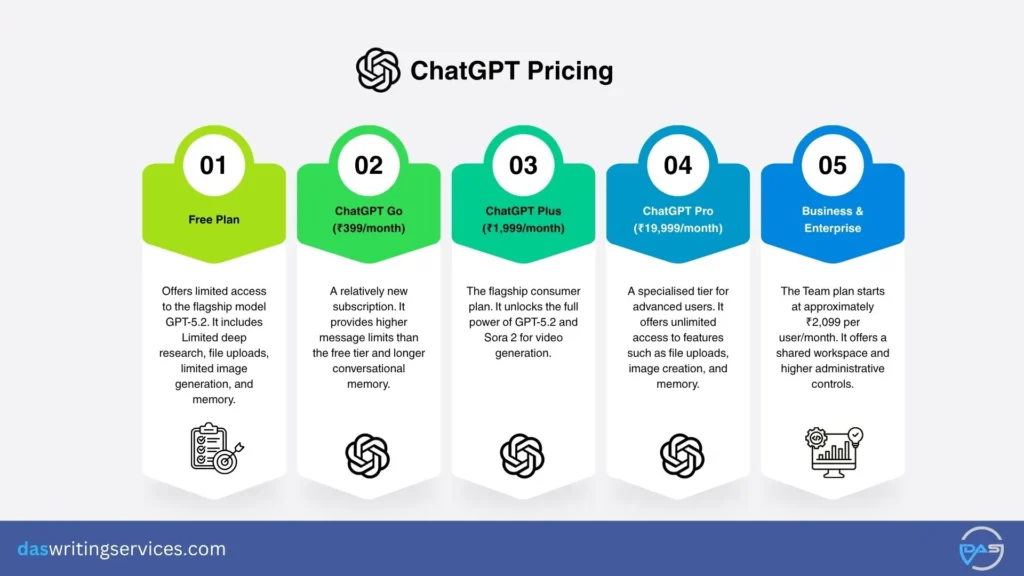 ChatGPT Pricing

01

Free Plan

Offers limited access to the flagship model GPT-5.2. It includes Limited deep research, file uploads, limited image generation, and memory.

02

ChatGPT Go (₹399/month)

A relatively new subscription. It provides higher message limits than the free tier and longer conversational memory.

03

ChatGPT Plus (₹1,999/month)

The flagship consumer plan. It unlocks the full power of GPT-5.2 and Sora 2 for video generation.

04

ChatGPT Pro (₹19,999/month)

A specialised tier for advanced users. It offers unlimited access to features such as file uploads, image creation, and memory.

05

Business & Enterprise

The Team plan starts at approximately ₹2,099 per user/month. It offers a shared workspace and higher administrative controls.

daswritingservices.com

DAS